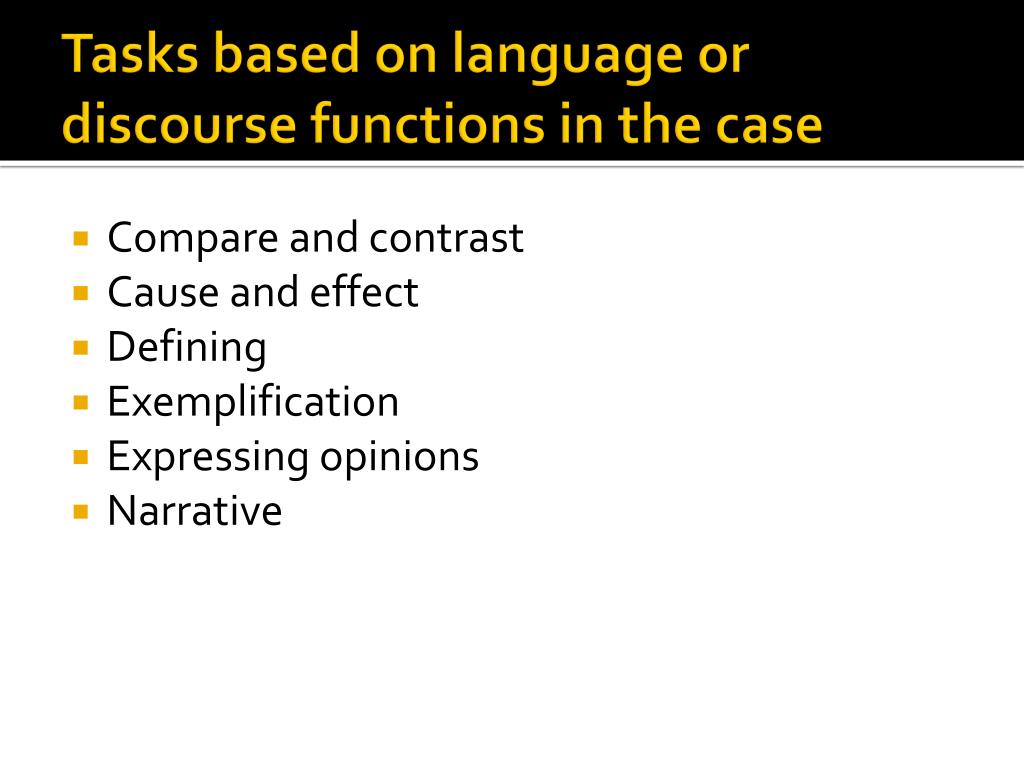 Tasks based on language or discourse functions in the case

- Compare and contrast
- Cause and effect
- Defining
- Exemplification
- Expressing opinions
- Narrative